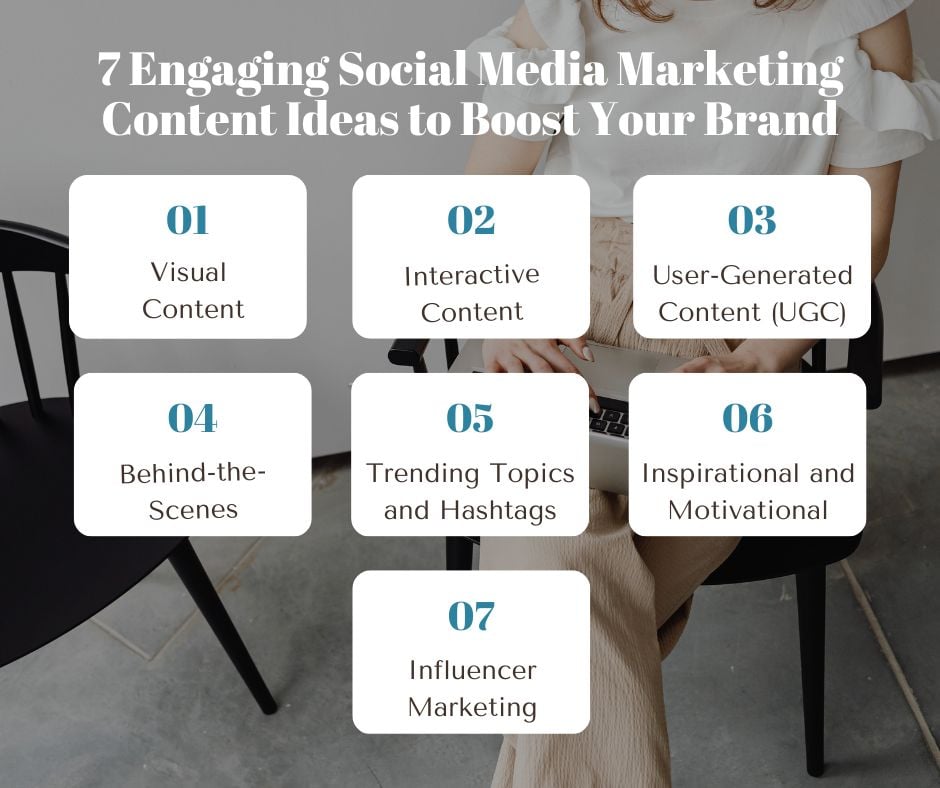 7 Engaging Social Media Marketing Content Ideas to Boost Your Brand

01
Visual Content

02
Interactive Content

03
User-Generated Content (UGC)

04
Behind-the-Scenes

05
Trending Topics and Hashtags

06
Inspirational and Motivational

07
Influencer Marketing